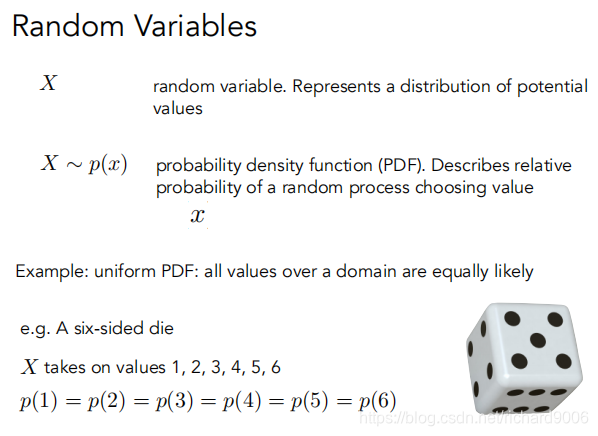 Random Variables

$X$ random variable. Represents a distribution of potential values

$X \sim p(x)$ probability density function (PDF). Describes relative probability of a random process choosing value $x$

Example: uniform PDF: all values over a domain are equally likely

e.g. A six-sided die

$X$ takes on values 1, 2, 3, 4, 5, 6

$p(1) = p(2) = p(3) = p(4) = p(5) = p(6)$

https://blog.csdn.net/richard9006